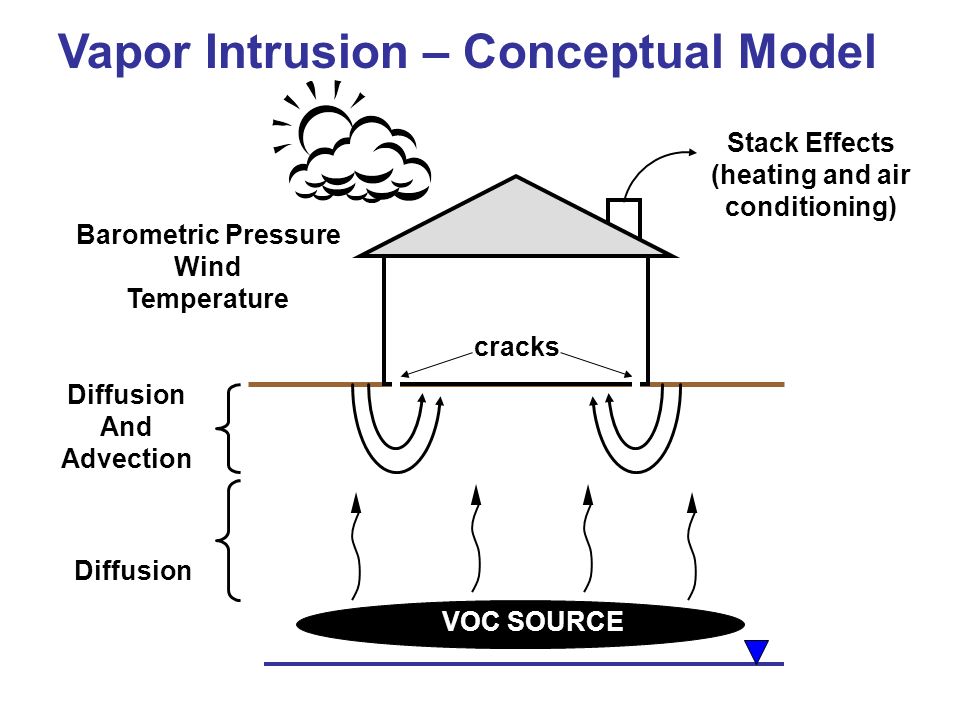 Vapor Intrusion – Conceptual Model

Stack Effects (heating and air conditioning)

Barometric Pressure
Wind
Temperature

cracks

Diffusion And Advection

Diffusion

VOC SOURCE